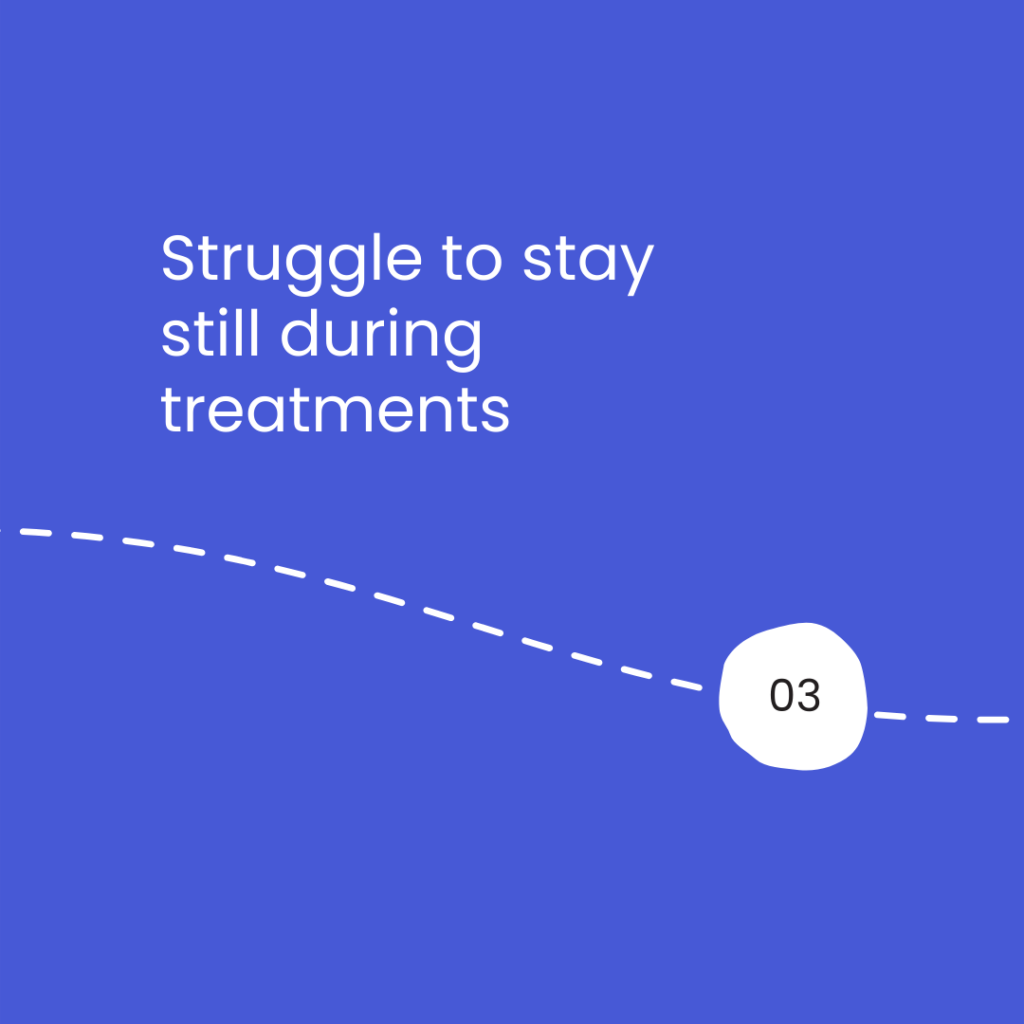 Struggle to stay still during treatments

03